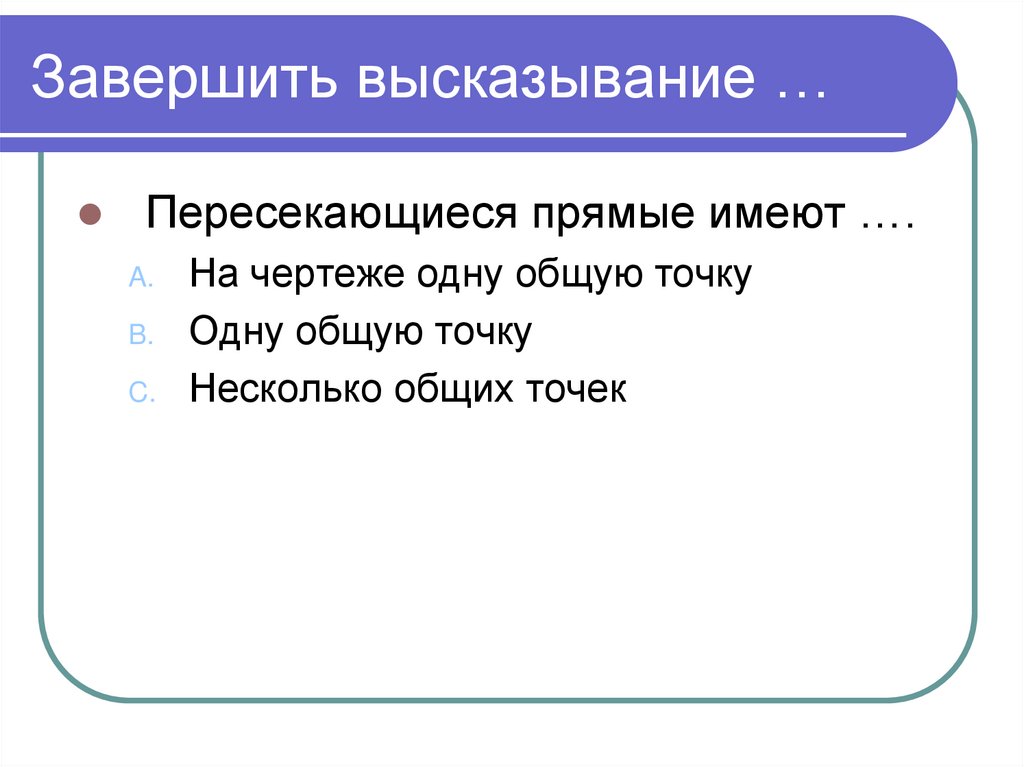 Завершить высказывание …

Пересекающиеся прямые имеют ….

A. На чертеже одну общую точку
B. Одну общую точку
C. Несколько общих точек